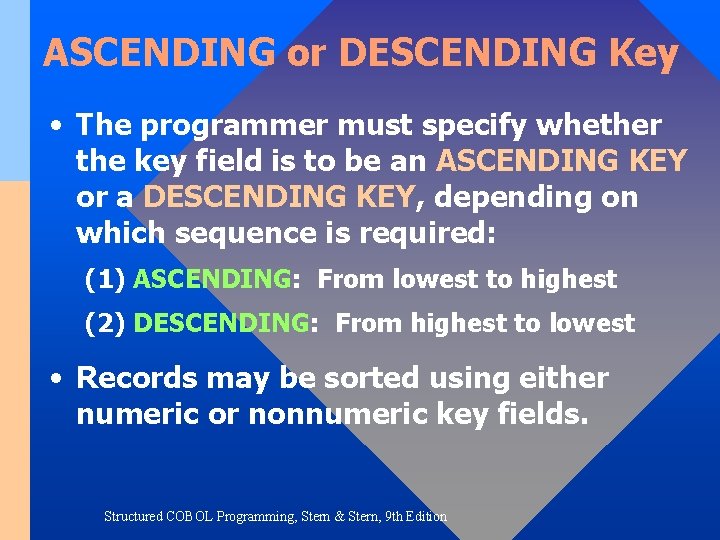 ASCENDING or DESCENDING Key

• The programmer must specify whether the key field is to be an ASCENDING KEY or a DESCENDING KEY, depending on which sequence is required:

(1) ASCENDING: From lowest to highest

(2) DESCENDING: From highest to lowest

• Records may be sorted using either numeric or nonnumeric key fields.

Structured COBOL Programming, Stern & Stern, 9th Edition